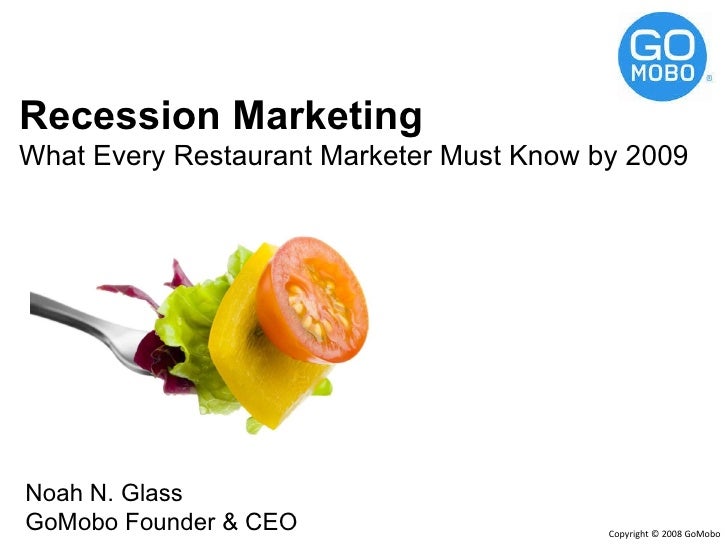 GO MOBO ®

Recession Marketing
What Every Restaurant Marketer Must Know by 2009

Noah N. Glass
GoMobo Founder & CEO

Copyright © 2008 GoMobo